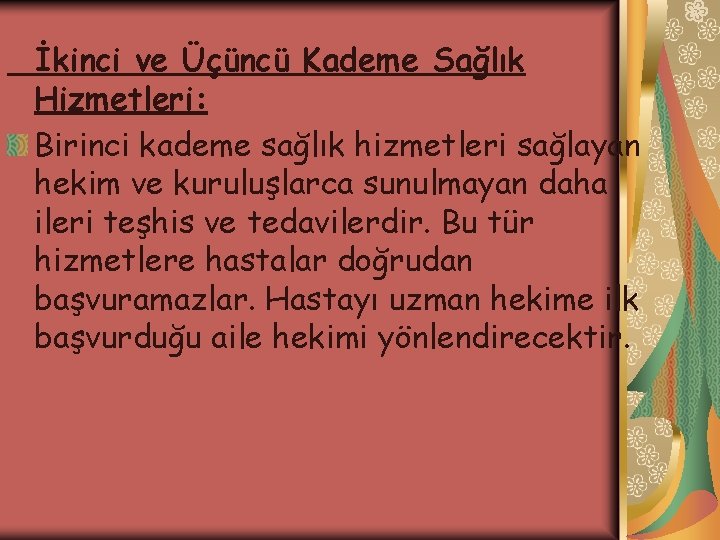 İkinci ve Üçüncü Kademe Sağlık Hizmetleri:

Birinci kademe sağlık hizmetleri sağlayan hekim ve kuruluşlarca sunulmayan daha ileri teşhis ve tedavilerdir. Bu tür hizmetlere hastalar doğrudan başvuramazlar. Hastayı uzman hekime ilk başvurduğu aile hekimi yönlendirecektir.